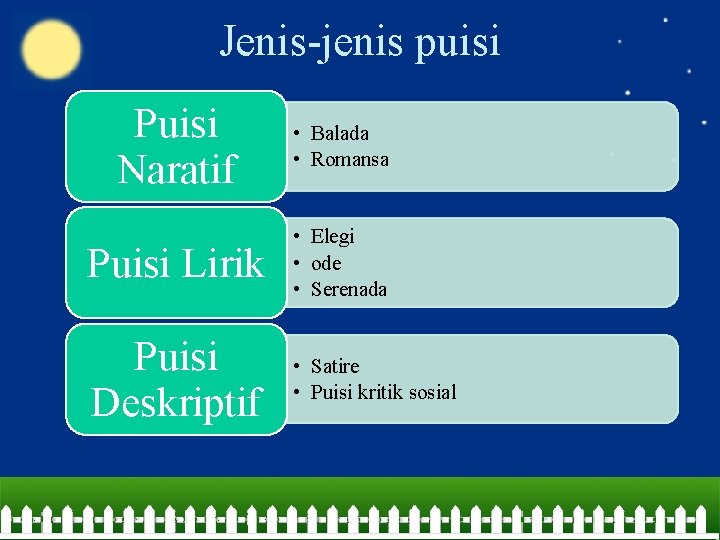 Jenis-jenis puisi

Puisi Naratif
• Balada
• Romansa

Puisi Lirik
• Elegi
• ode
• Serenada

Puisi Deskriptif
• Satire
• Puisi kritik sosial